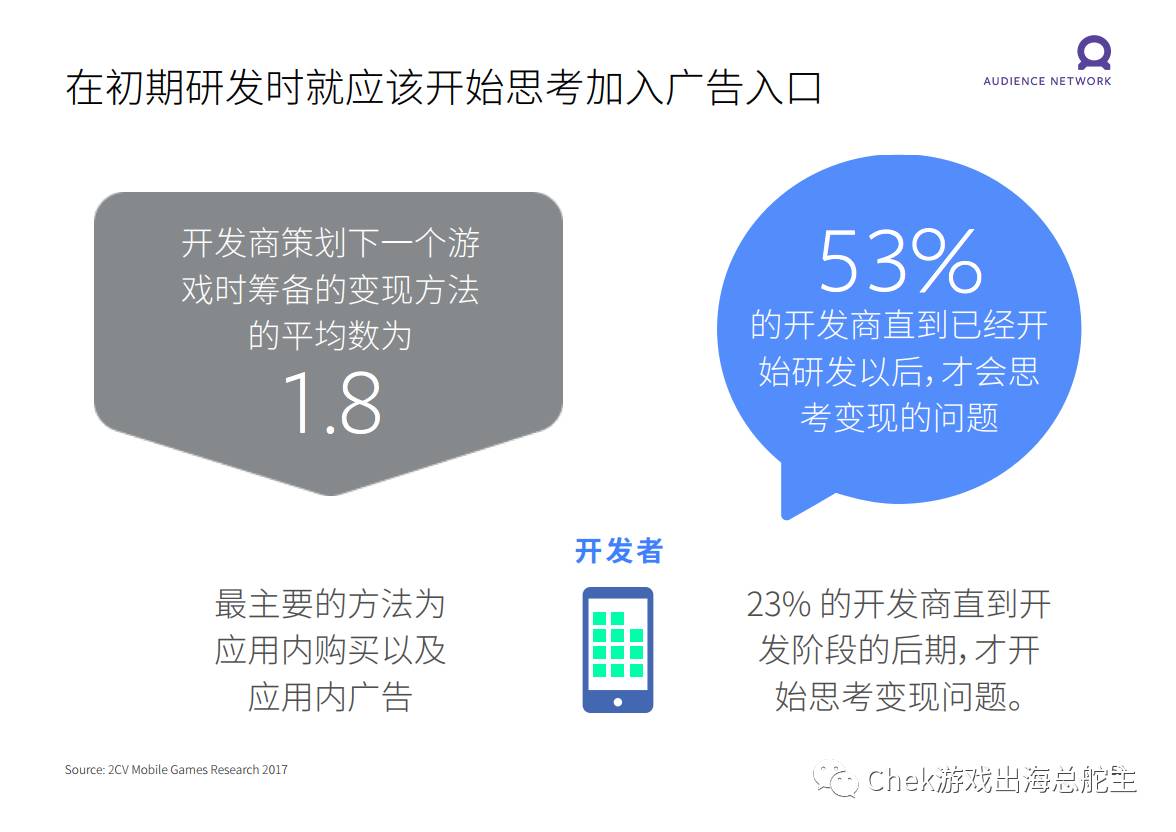 在初期研发时就应该开始思考加入广告入口

AUDIENCE NETWORK

开发商策划下一个游戏时筹备的变现方法的平均数为
1.8

53%
的开发商直到已经开始研发以后，才会思考变现的问题

开发者

最主要的方法为应用内购买以及应用内广告

23% 的开发商直到开发阶段的后期，才开始思考变现问题。

Source: 2CV Mobile Games Research 2017

Chek游戏出海总舵主